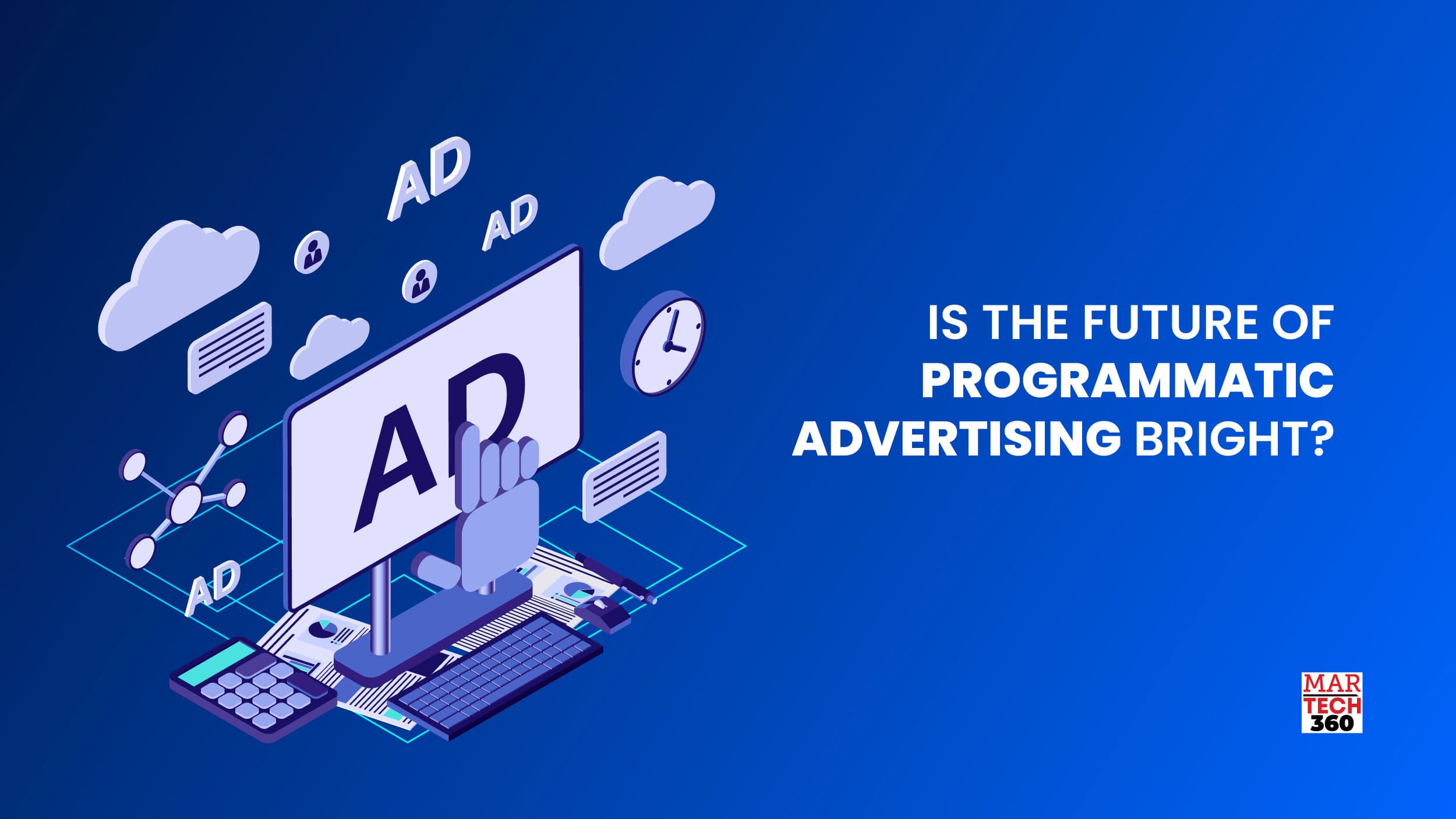 AD

AD

AD

AD

IS THE FUTURE OF PROGRAMMATIC ADVERTISING BRIGHT?

MAR
TECH
360